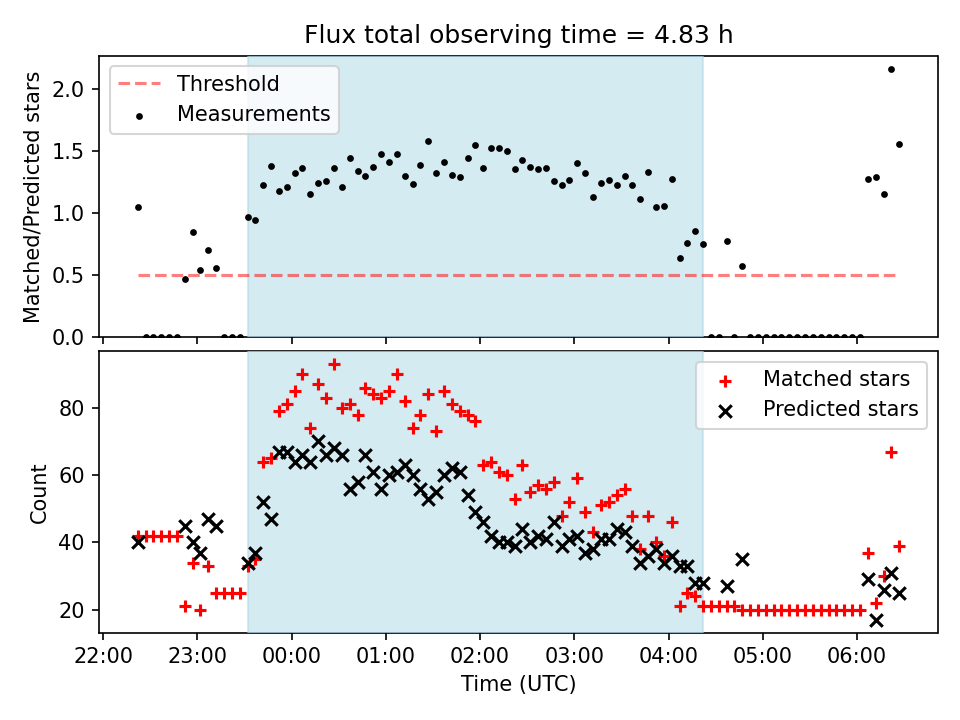 Flux total observing time = 4.83 h

Threshold
Measurements

Matched/Predicted stars

2.0
1.5
1.0
0.5
0.0

Matched stars
Predicted stars

Count

80
60
40
20

22:00 23:00 00:00 01:00 02:00 03:00 04:00 05:00 06:00

Time (UTC)